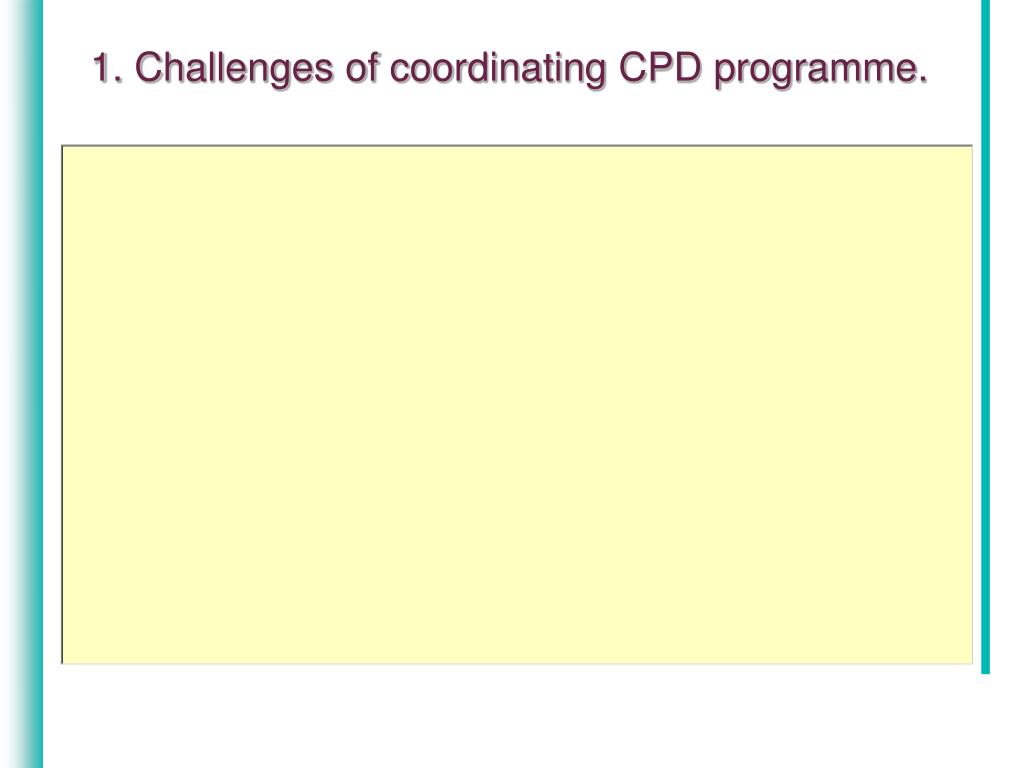 1. Challenges of coordinating CPD programme.